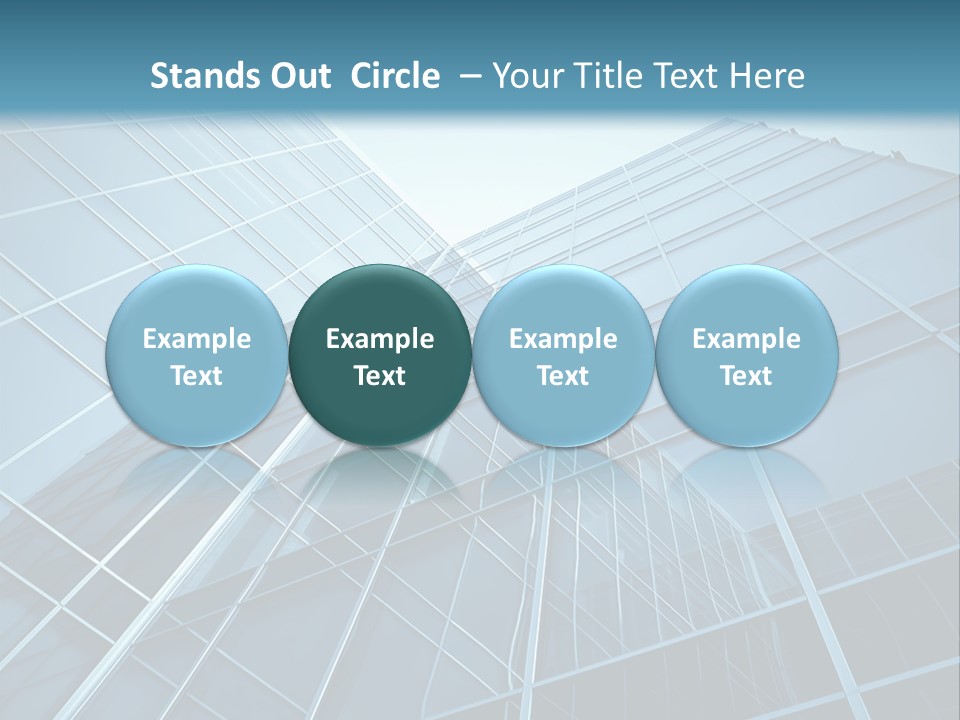 Stands Out Circle – Your Title Text Here

Example Text

Example Text

Example Text

Example Text